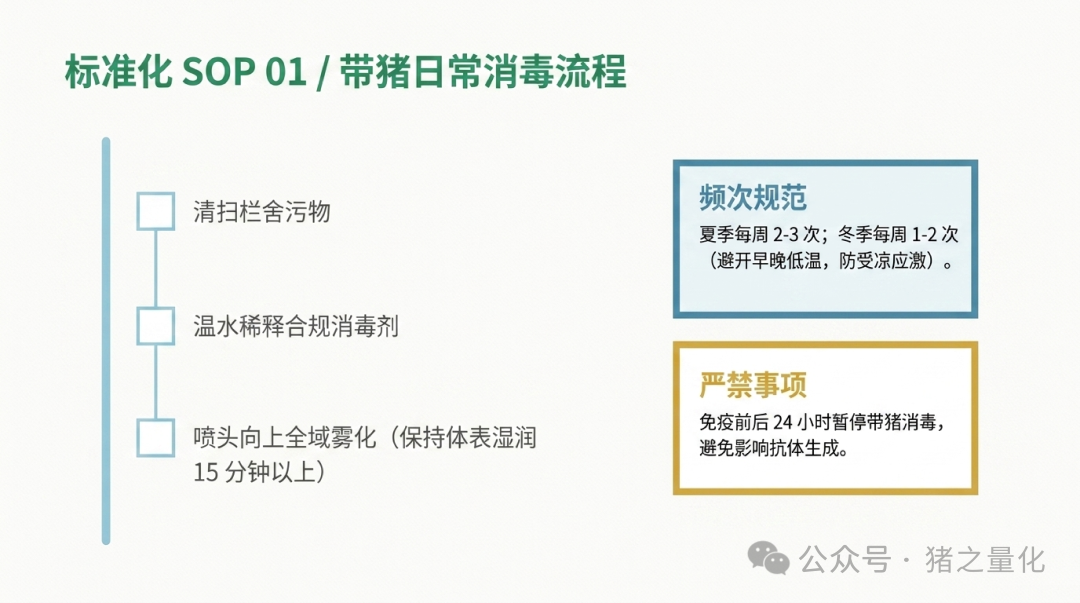 标准化 SOP 01 / 带猪日常消毒流程

清扫栏舍污物

温水稀释合规消毒剂

喷头向上全域雾化（保持体表湿润 15 分钟以上）

频次规范

夏季每周 2-3 次；冬季每周 1-2 次（避开早晚低温，防受凉应激）。

严禁事项

免疫前后 24 小时暂停带猪消毒，避免影响抗体生成。

公众号 · 猪之量化